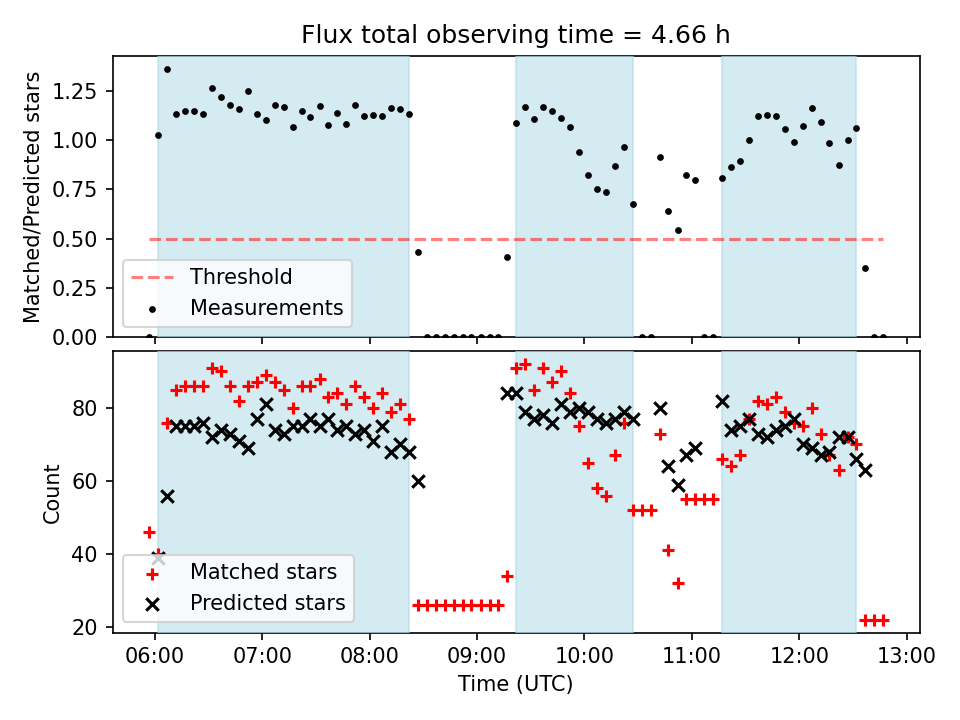 Flux total observing time = 4.66 h

Matched/Predicted stars

1.25
1.00
0.75
0.50
0.25
0.00

Threshold
Measurements

Count

80
60
40
20

Matched stars
Predicted stars

06:00 07:00 08:00 09:00 10:00 11:00 12:00 13:00
Time (UTC)